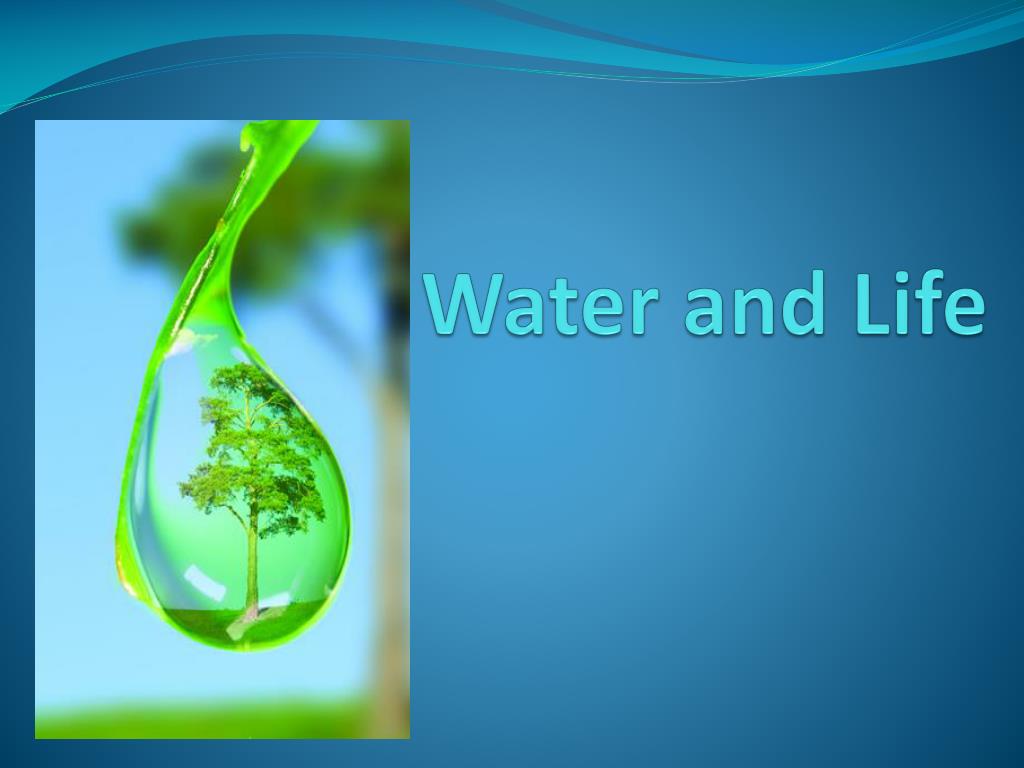 Water and Life